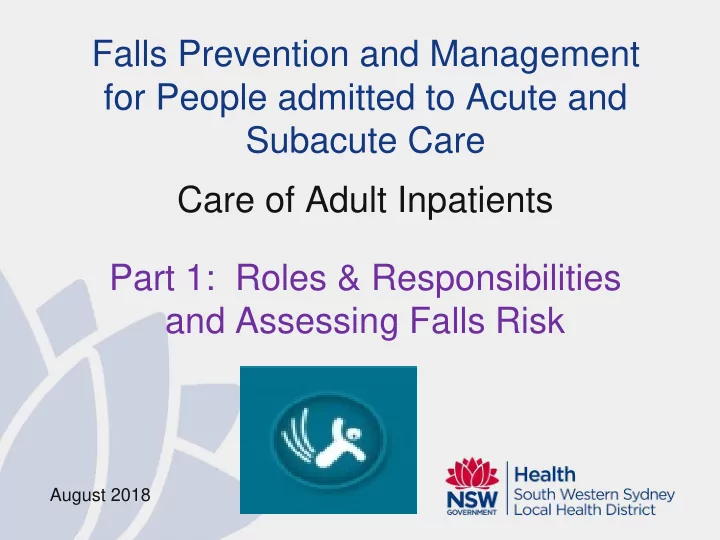 Falls Prevention and Management for People admitted to Acute and Subacute Care

Care of Adult Inpatients

Part 1: Roles & Responsibilities and Assessing Falls Risk

August 2018

NSW GOVERNMENT

Health
South Western Sydney
Local Health District